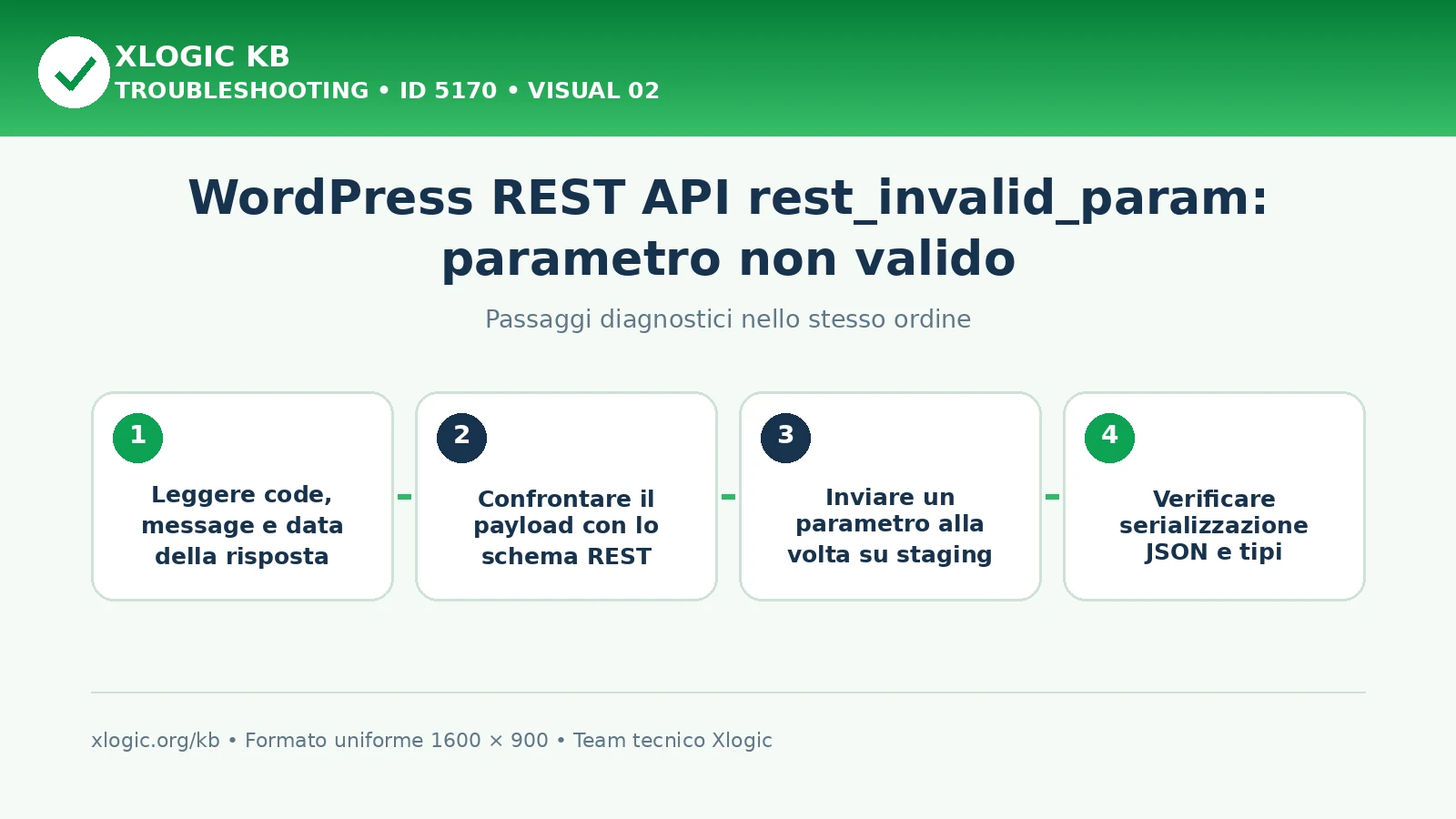 XLOGIC KB
TROUBLESHOOTING • ID 5170 • VISUAL 02

WordPress REST API rest_invalid_param: parametro non valido

Passaggi diagnostici nello stesso ordine

1
Leggere code, message e data della risposta

2
Confrontare il payload con lo schema REST

3
Inviare un parametro alla volta su staging

4
Verificare serializzazione JSON e tipi

xlogic.org/kb • Formato uniforme 1600 × 900 • Team tecnico Xlogic